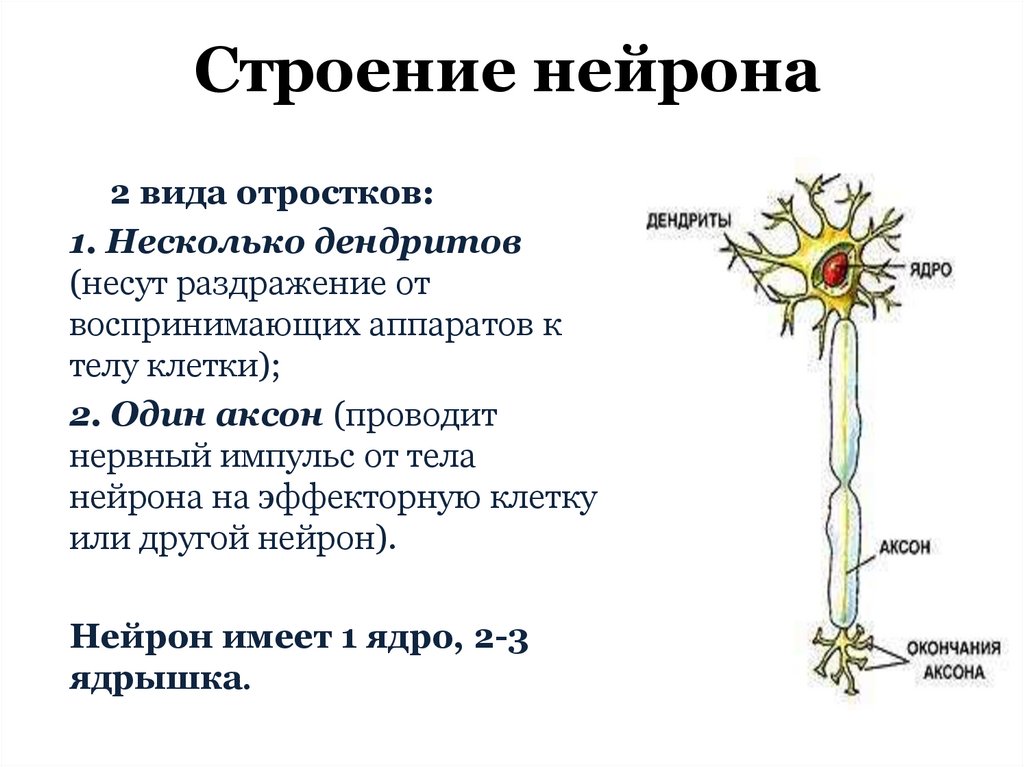 Строение нейрона

2 вида отростков:

1. Несколько дендритов (несут раздражение от воспринимающих аппаратов к телу клетки);

2. Один аксон (проводит нервный импульс от тела нейрона на эффекторную клетку или другой нейрон).

Нейрон имеет 1 ядро, 2-3 ядрышка.

ДЕНДРИТЫ

ЯДРО

АКСОН

ОКОНЧАНИЯ АКСОНА